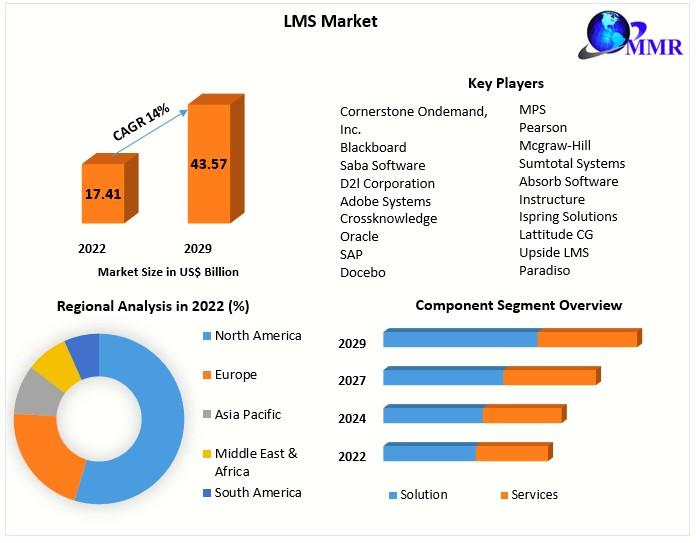 LMS Market

MMR

CAGR 14%

17.41

43.57

2022

2029

Market Size in US$ Billion

Key Players

Cornerstone Ondemand, Inc.
Blackboard
Saba Software
D2l Corporation
Adobe Systems
Crossknowledge
Oracle
SAP
Docebo

MPS
Pearson
Mcgraw-Hill
Sumtotal Systems
Absorb Software
Instructure
Ispring Solutions
Lattitude CG
Upside LMS
Paradiso

Regional Analysis in 2022 (%)

North America
Europe
Asia Pacific
Middle East & Africa
South America

Component Segment Overview

2029
2027
2024
2022

Solution
Services